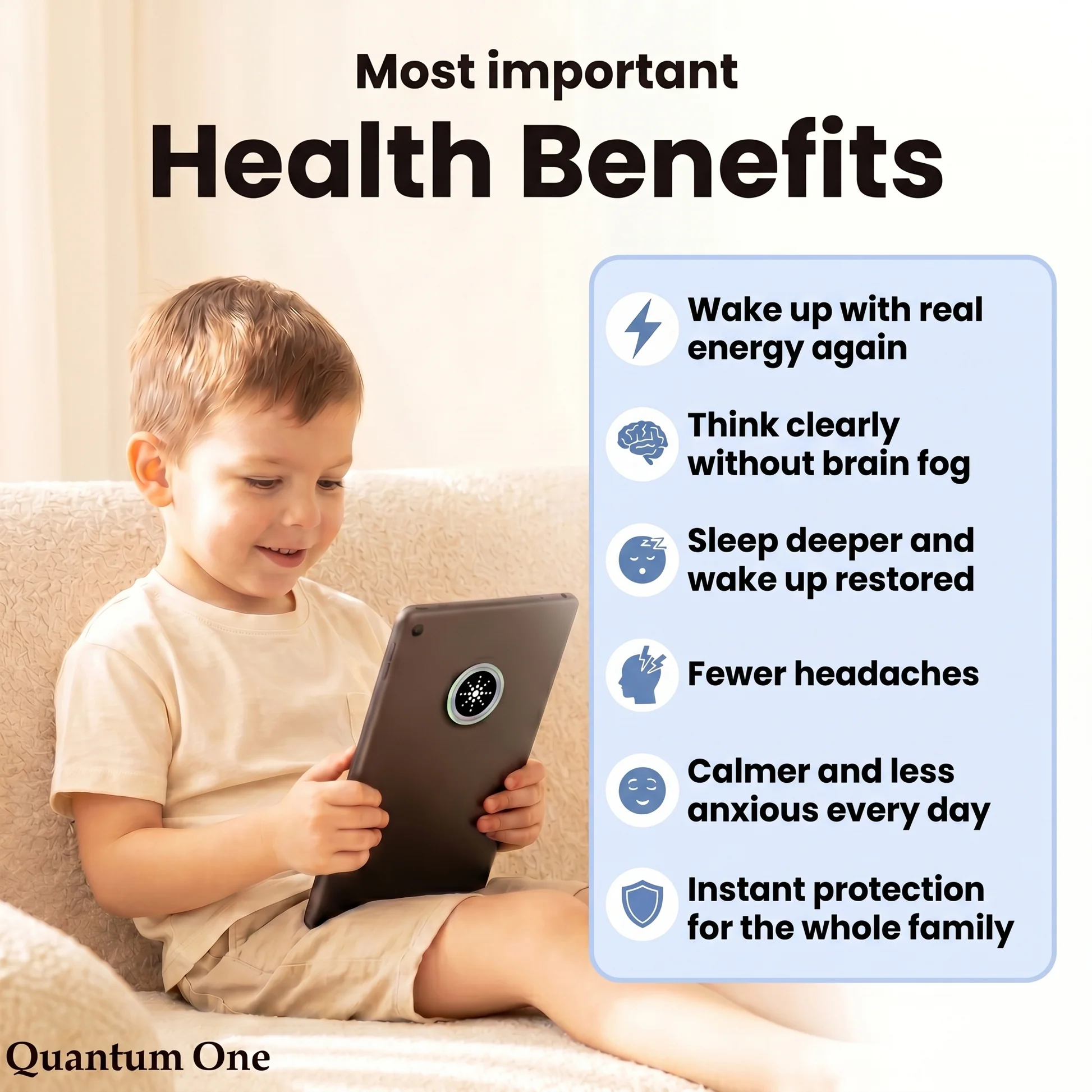 Most important
Health Benefits

Wake up with real energy again

Think clearly without brain fog

Sleep deeper and wake up restored

Fewer headaches

Calmer and less anxious every day

Instant protection for the whole family

Quantum One